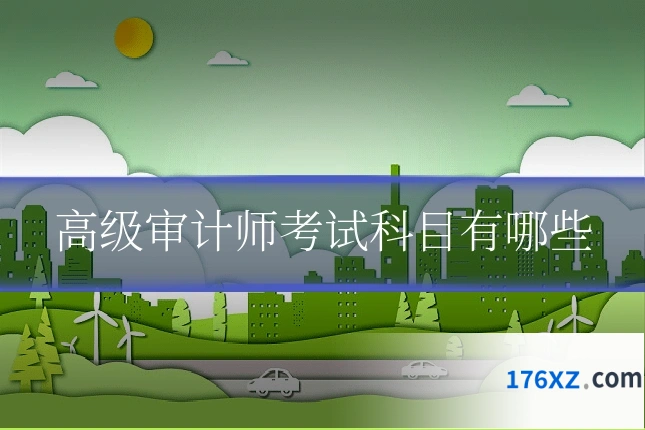 高级审计师考试科目有哪些

176XZ.com